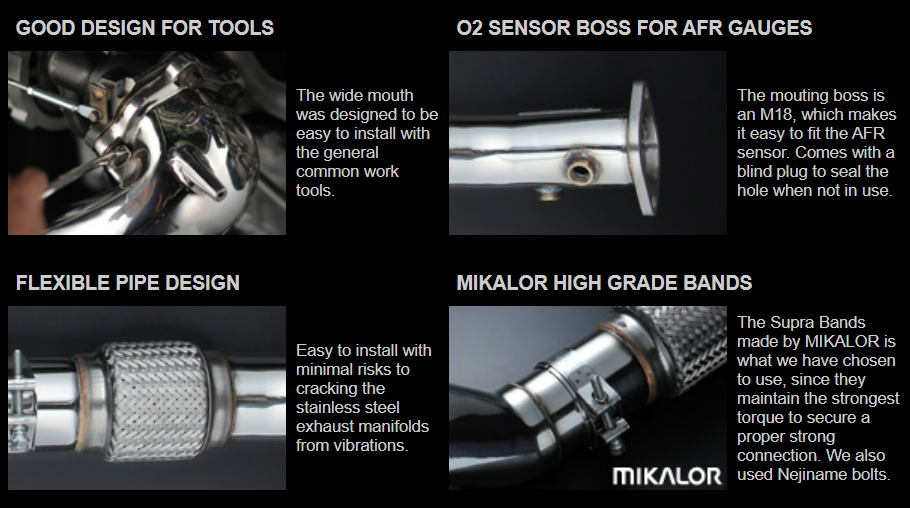 GOOD DESIGN FOR TOOLS

The wide mouth was designed to be easy to install with the general common work tools.

O2 SENSOR BOSS FOR AFR GAUGES

The mouting boss is an M18, which makes it easy to fit the AFR sensor. Comes with a blind plug to seal the hole when not in use.

FLEXIBLE PIPE DESIGN

Easy to install with minimal risks to cracking the stainless steel exhaust manifolds from vibrations.

MIKALOR HIGH GRADE BANDS

MIKALOR

The Supra Bands made by MIKALOR is what we have chosen to use, since they maintain the strongest torque to secure a proper strong connection. We also used Nejiname bolts.